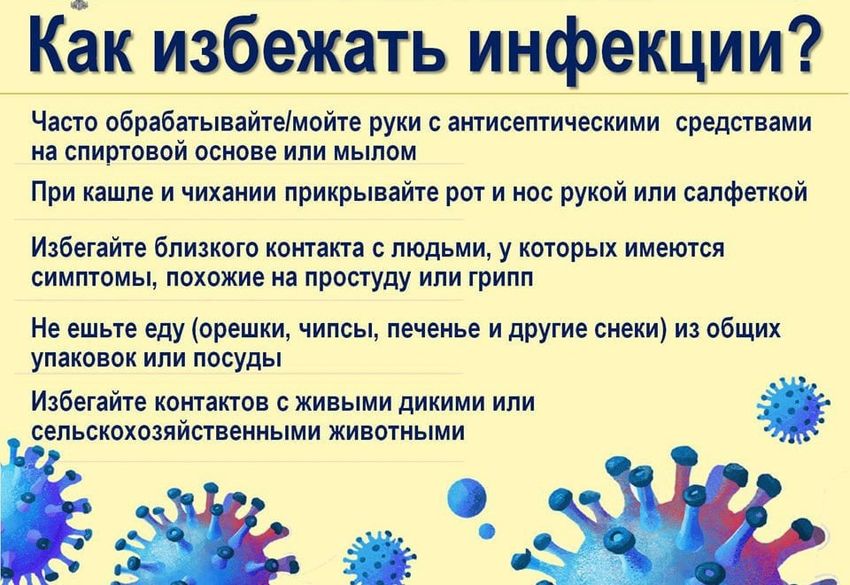 Как избежать инфекции?

Часто обрабатывайте/мойте руки с антисептическими средствами на спиртовой основе или мылом

При кашле и чихании прикрывайте рот и нос рукой или салфеткой

Избегайте близкого контакта с людьми, у которых имеются симптомы, похожие на простуду или грипп

Не ешьте еду (орешки, чипсы, печенье и другие снеки) из общих упаковок или посуды

Избегайте контактов с живыми дикими или сельскохозяйственными животными